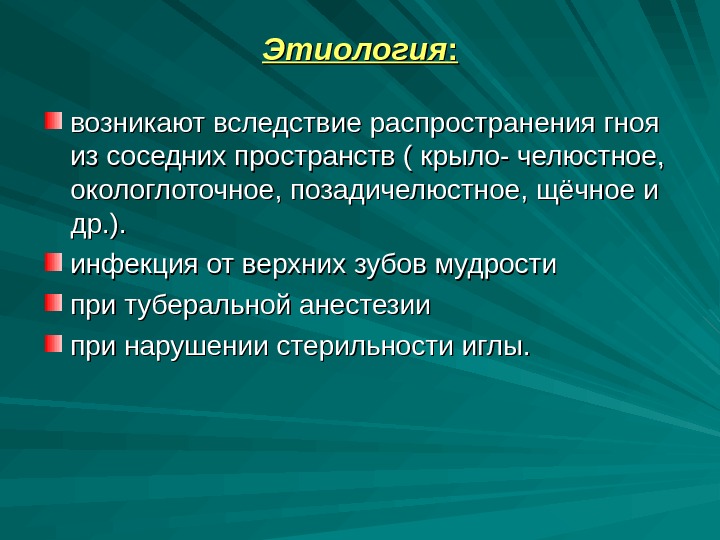 Этиология:

возникают вследствие распространения гноя из соседних пространств ( крыло- челюстное, окологлоточное, позадичелюстное, щёчное и др.).

инфекция от верхних зубов мудрости

при туберальной анестезии

при нарушении стерильности иглы.